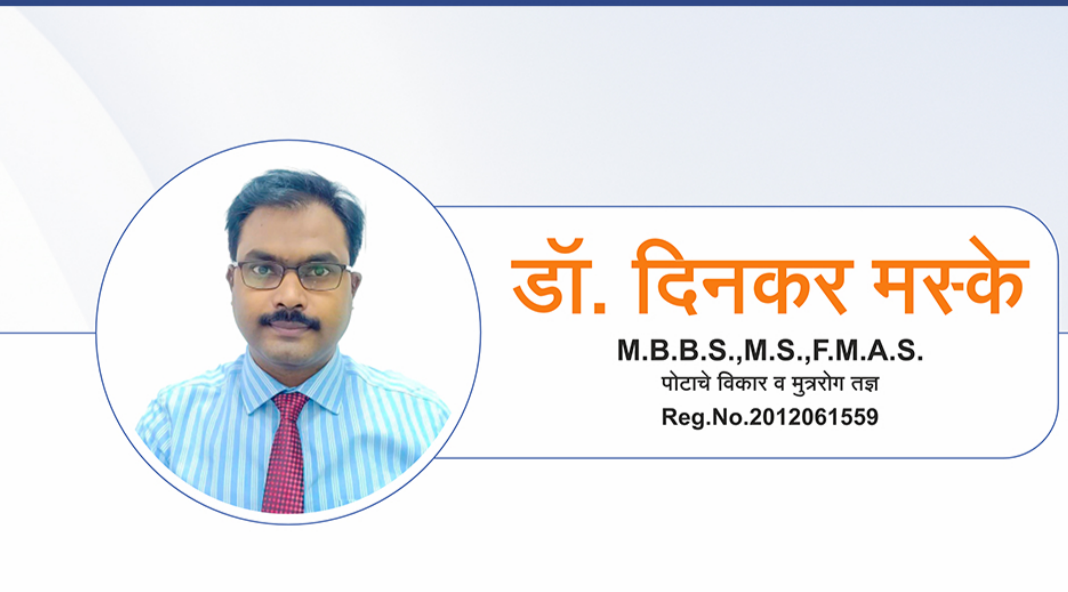 डॉ. दिनकर मस्के
M.B.B.S.,M.S.,F.M.A.S.
पोटाचे विकार व मुत्ररोग तज्ञ
Reg.No.2012061559